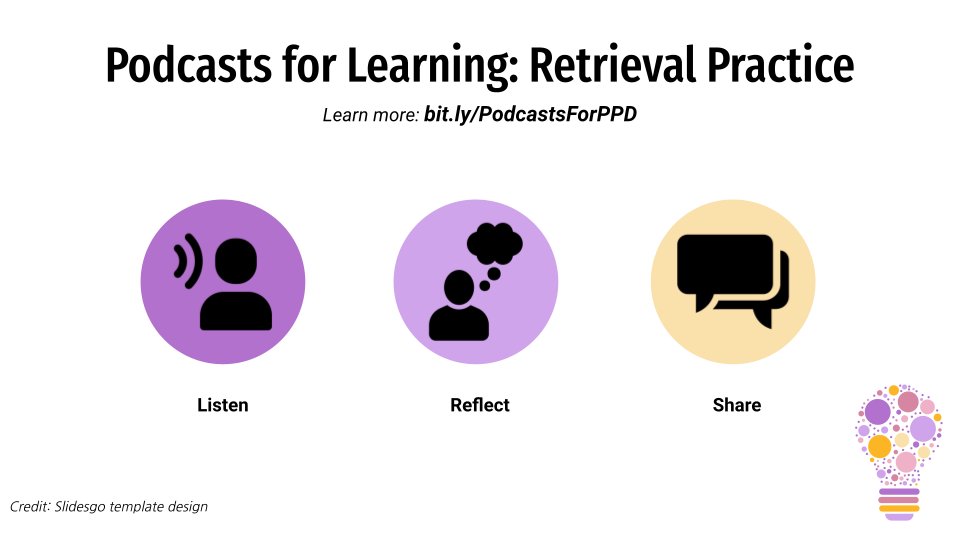 Podcasts for Learning: Retrieval Practice

Learn more: bit.ly/PodcastsForPPD

Listen

Reflect

Share

Credit: Slidesgo template design